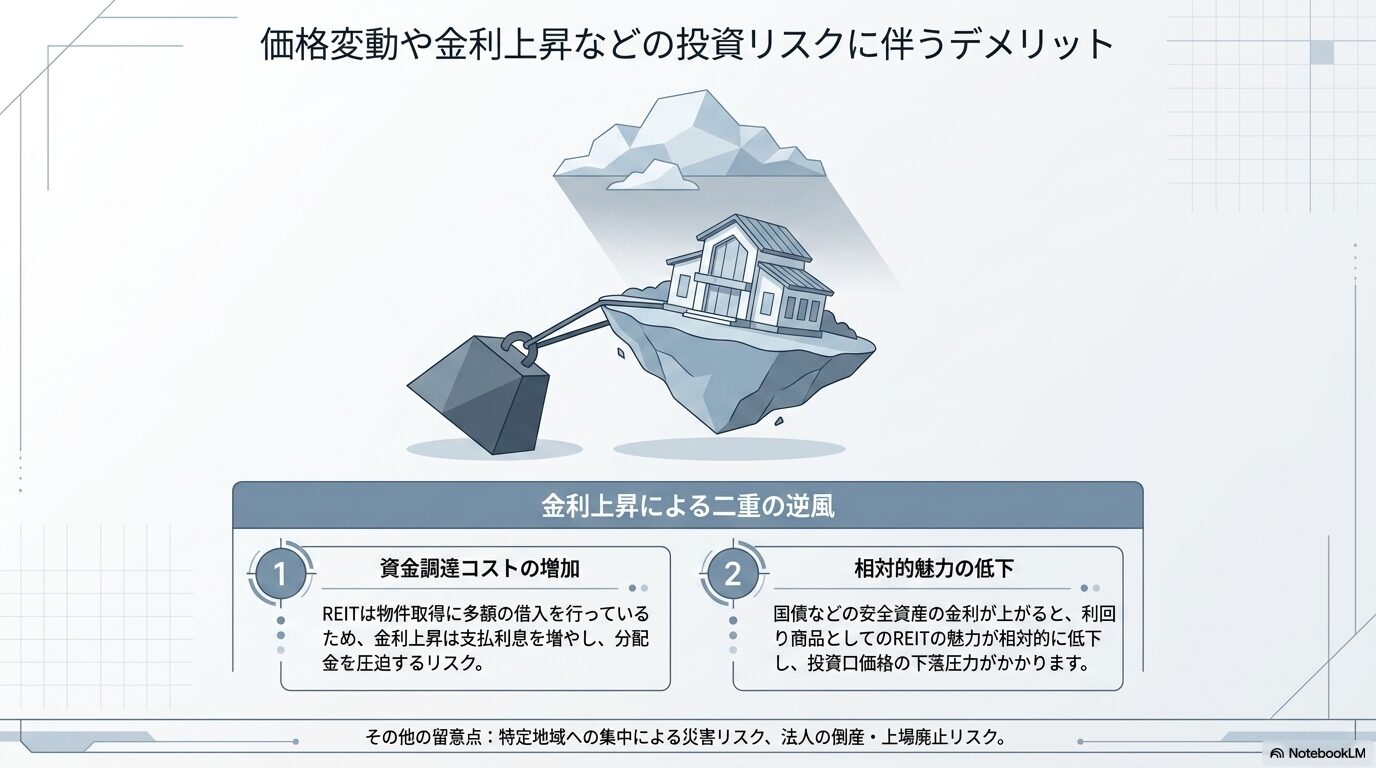 価格変動や金利上昇などの投資リスクに伴うデメリット

金利上昇による二重の逆風

1
資金調達コストの増加
REITは物件取得に多額の借入を行っているため、金利上昇は支払利息を増やし、分配金を圧迫するリスク。

2
相対的魅力の低下
国債などの安全資産の金利が上がると、利回り商品としてのREITの魅力が相対的に低下し、投資口価格の下落圧力がかかります。

その他の留意点：特定地域への集中による災害リスク、法人の倒産・上場廃止リスク。

NotebookLM